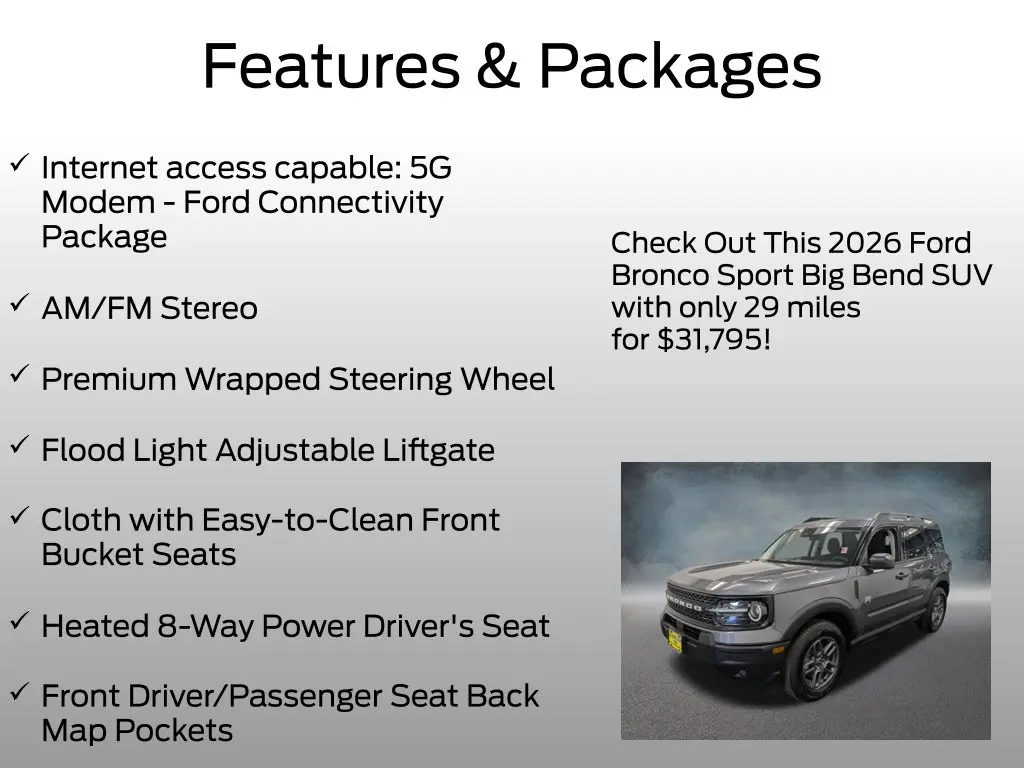 Features & Packages

✓ Internet access capable: 5G Modem - Ford Connectivity Package

✓ AM/FM Stereo

✓ Premium Wrapped Steering Wheel

✓ Flood Light Adjustable Liftgate

✓ Cloth with Easy-to-Clean Front Bucket Seats

✓ Heated 8-Way Power Driver's Seat

✓ Front Driver/Passenger Seat Back Map Pockets

Check Out This 2026 Ford Bronco Sport Big Bend SUV with only 29 miles for $31,795!

BRONCO